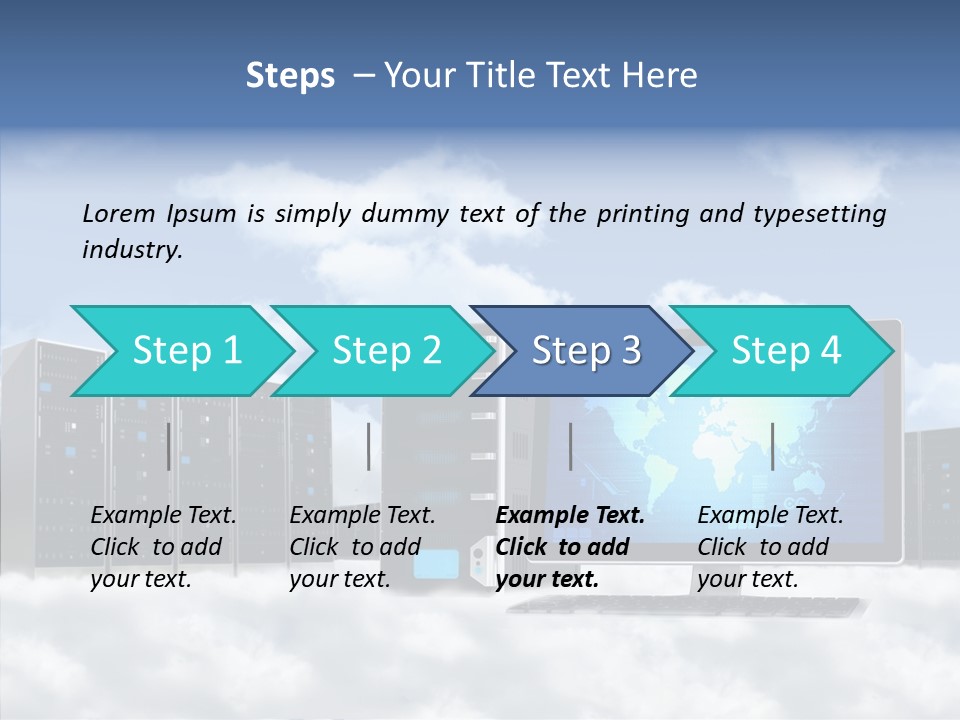 Steps – Your Title Text Here

Lorem Ipsum is simply dummy text of the printing and typesetting industry.

Step 1

Step 2

Step 3

Step 4

Example Text. Click to add your text.

Example Text. Click to add your text.

Example Text. Click to add your text.

Example Text. Click to add your text.